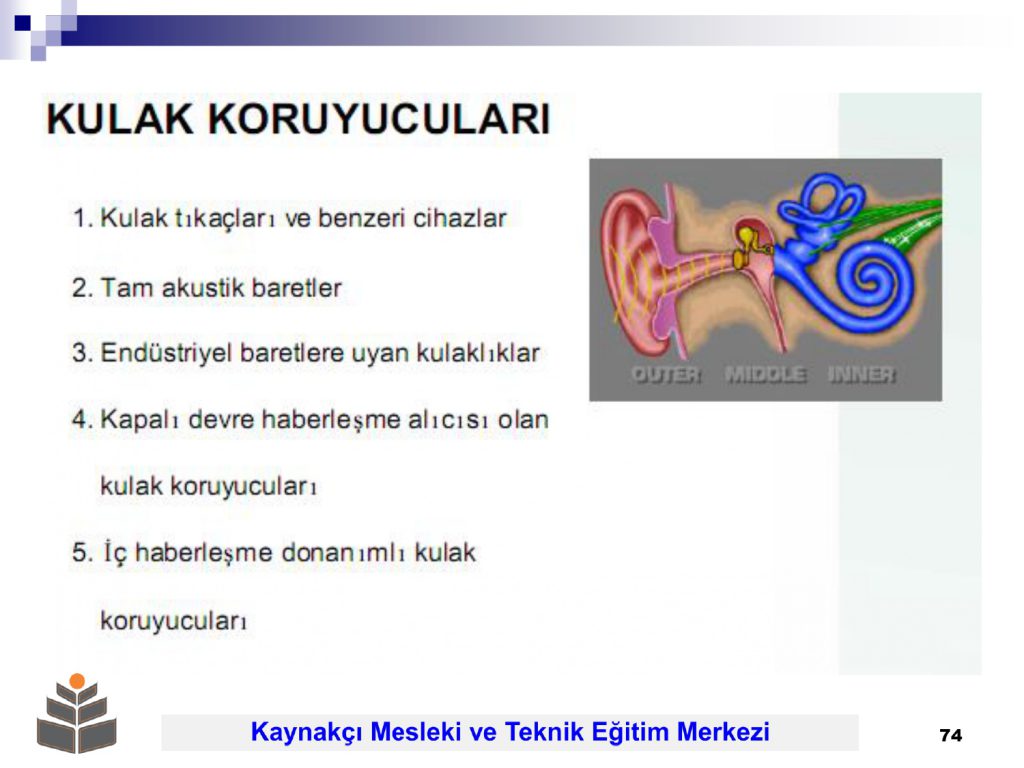 KULAK KORUYUCULARI

1. Kulak tıkaçları ve benzeri cihazlar

2. Tam akustik baretler

3. Endüstriyel baretlere uyan kulaklıklar

4. Kapalı devre haberleşme alıcısı olan kulak koruyucuları

5. İç haberleşme donanımlı kulak koruyucuları

OUTER MIDDLE INNER

Kaynakçı Mesleki ve Teknik Eğitim Merkezi

74